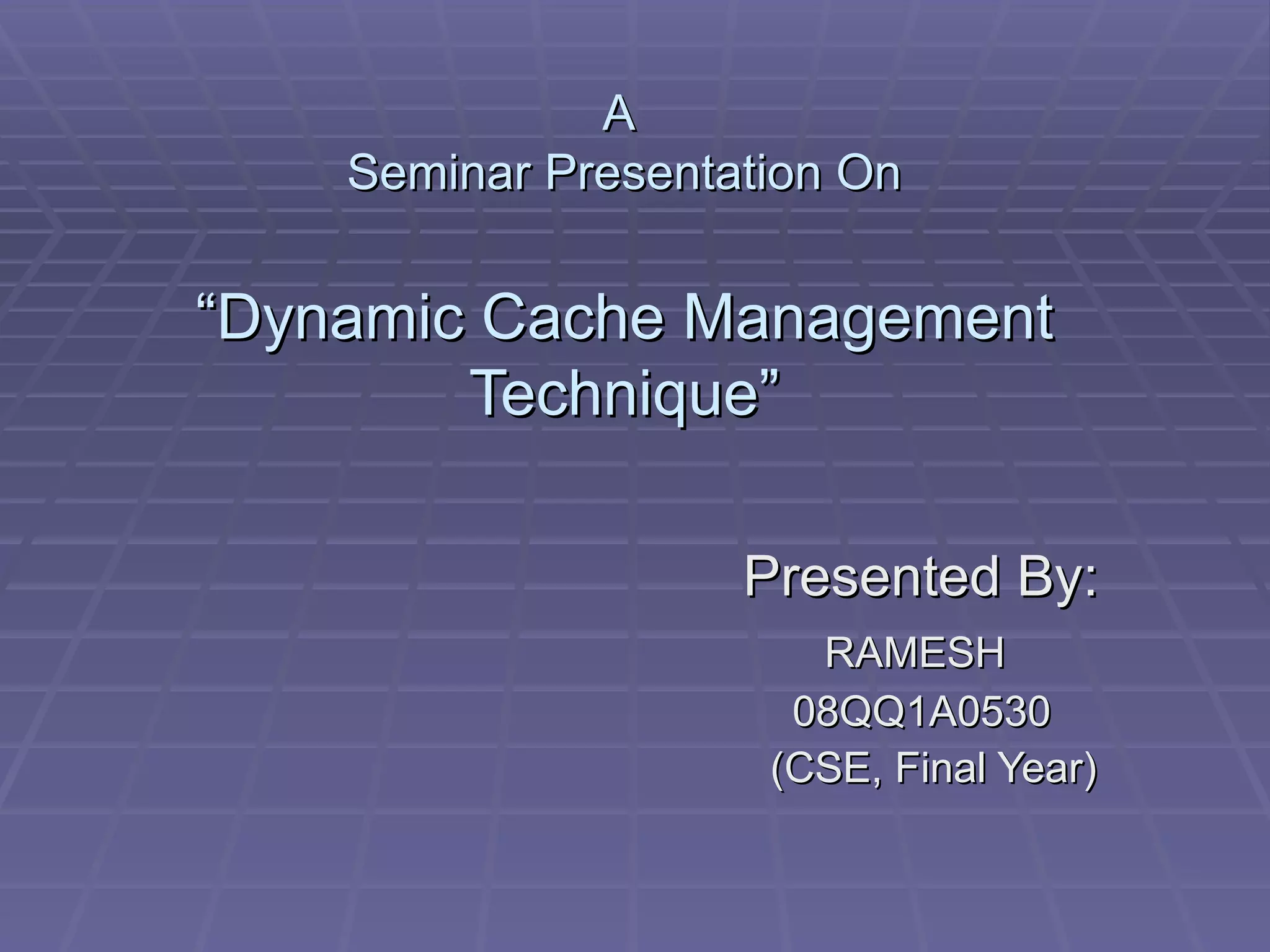 A
Seminar Presentation On

“Dynamic Cache Management Technique”

Presented By:
RAMESH
08QQ1A0530
(CSE, Final Year)